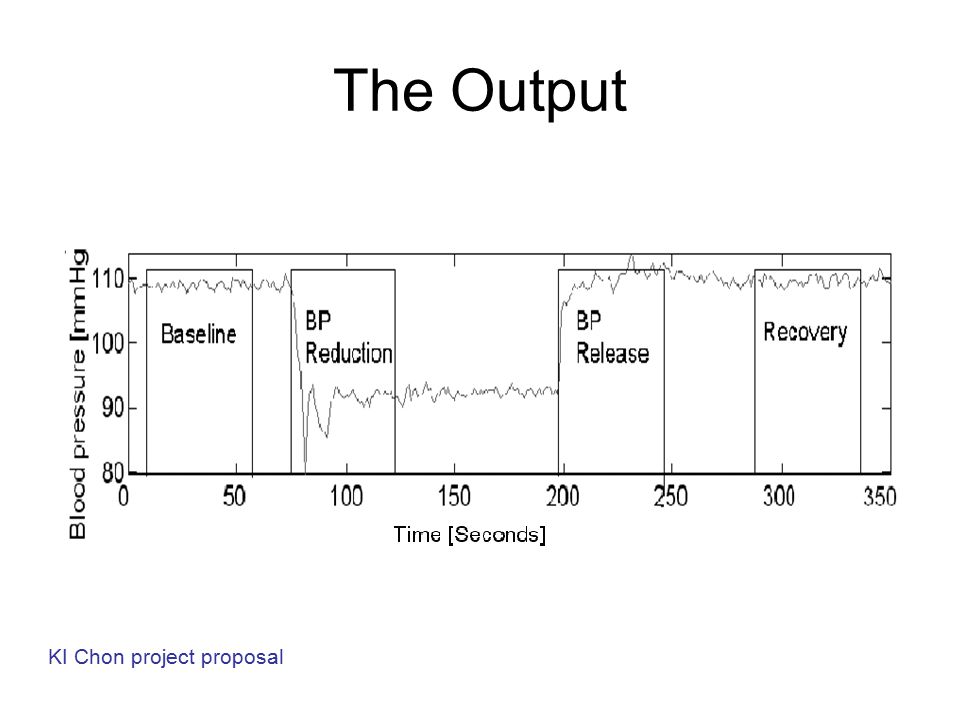 The Output

Blood pressure [mmHg]

110
100
90
80

Baseline

BP Reduction

BP Release

Recovery

0 50 100 150 200 250 300 350

Time [Seconds]

KI Chon project proposal